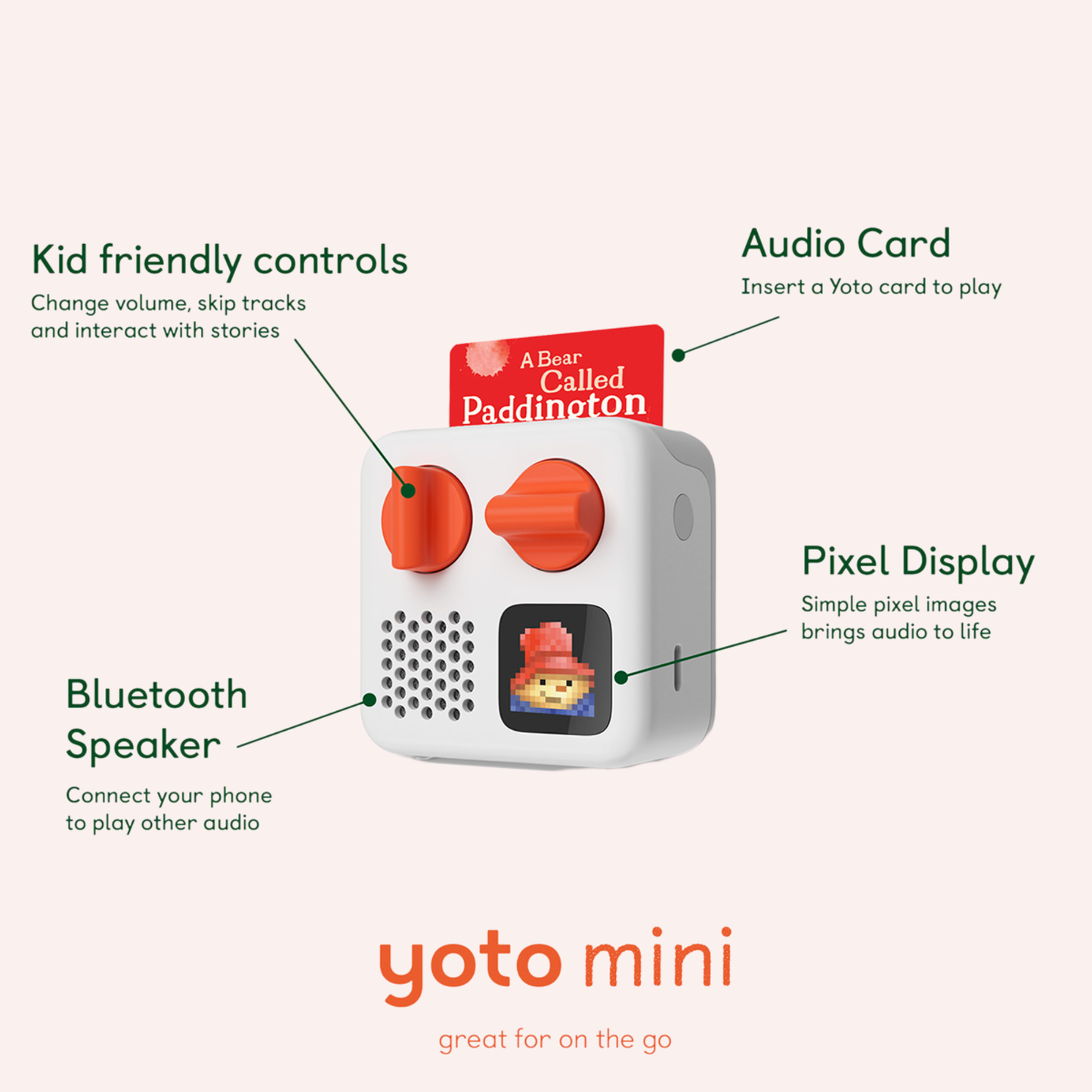 Kid friendly controls
Change volume, skip tracks and interact with stories

Audio Card
Insert a Yoto card to play

A Bear Called Paddington

Pixel Display
Simple pixel images brings audio to life

Bluetooth Speaker
Connect your phone to play other audio

yoto mini

great for on the go